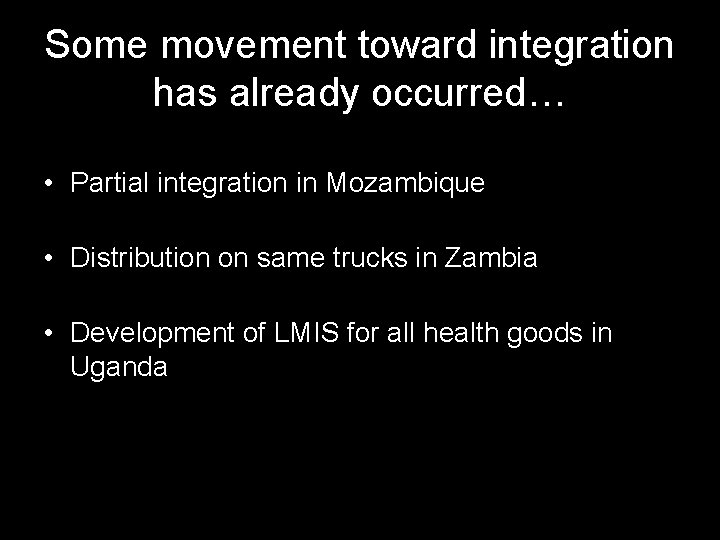 Some movement toward integration has already occurred…

• Partial integration in Mozambique

• Distribution on same trucks in Zambia

• Development of LMIS for all health goods in Uganda